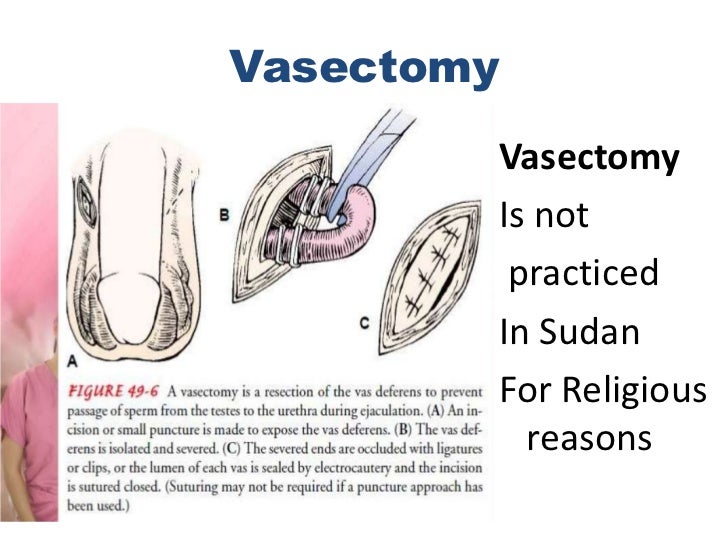 Vasectomy

B

C

A

FIGURE 49-6 A vasectomy is a resection of the vas deferens to prevent passage of sperm from the testes to the urethra during ejaculation. (A) An incision or small puncture is made to expose the vas deferens. (B) The vas deferens is isolated and severed. (C) The severed ends are occluded with ligatures or clips, or the lumen of each vas is sealed by electrocautery and the incision is sutured closed. (Suturing may not be required if a puncture approach has been used.)

Vasectomy
Is not
practiced
In Sudan
For Religious
reasons